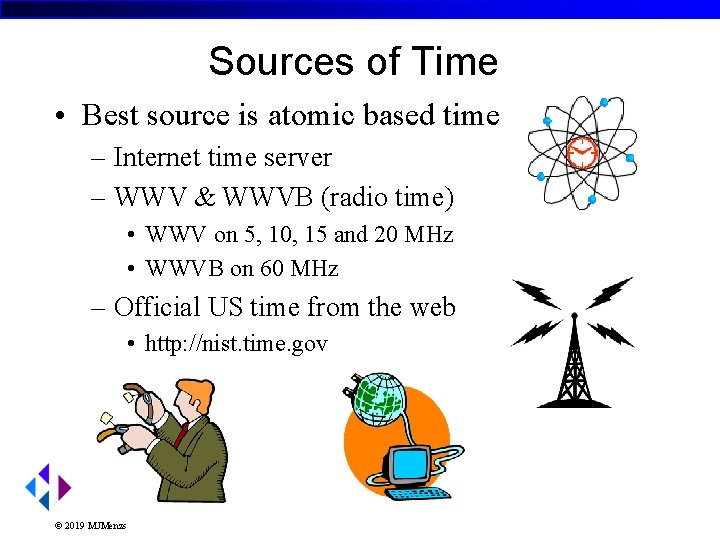 Sources of Time

• Best source is atomic based time
 – Internet time server
 – WWV & WWVB (radio time)
  • WWV on 5, 10, 15 and 20 MHz
  • WWVB on 60 MHz
 – Official US time from the web
  • http://nist.time.gov

© 2019 MJMenzs